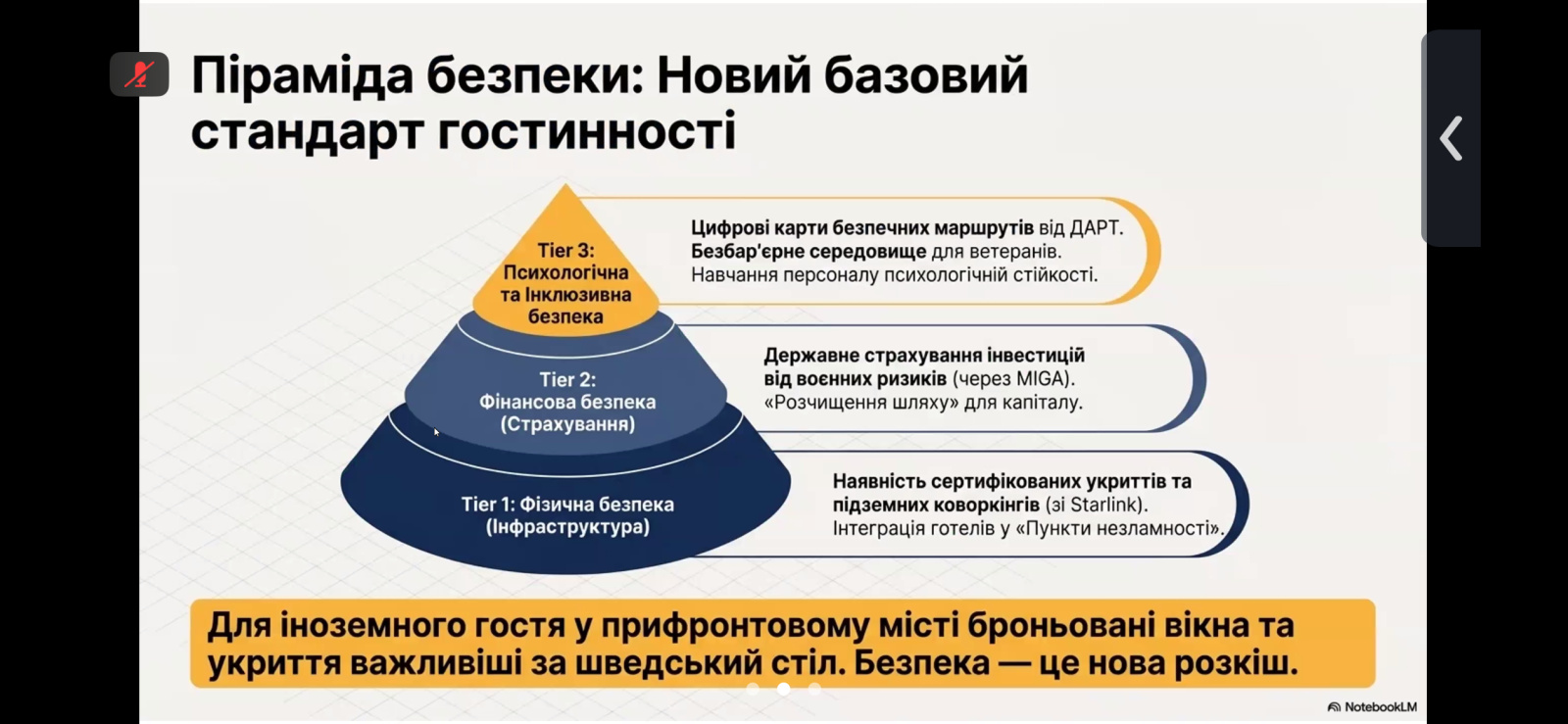 Піраміда безпеки: Новий базовий стандарт гостинності

Tier 3: Психологічна та Інклюзивна безпека

Цифрові карти безпечних маршрутів від ДАРТ. Безбар'єрне середовище для ветеранів. Навчання персоналу психологічній стійкості.

Tier 2: Фінансова безпека (Страхування)

Державне страхування інвестицій від воєнних ризиків (через MIGA). «Розчищення шляху» для капіталу.

Tier 1: Фізична безпека (Інфраструктура)

Наявність сертифікованих укриттів та підземних коворкінгів (зі Starlink). Інтеграція готелів у «Пункти незламності».

Для іноземного гостя у прифронтовому місті броньовані вікна та укриття важливіші за шведський стіл. Безпека — це нова розкіш.

NotebookLM